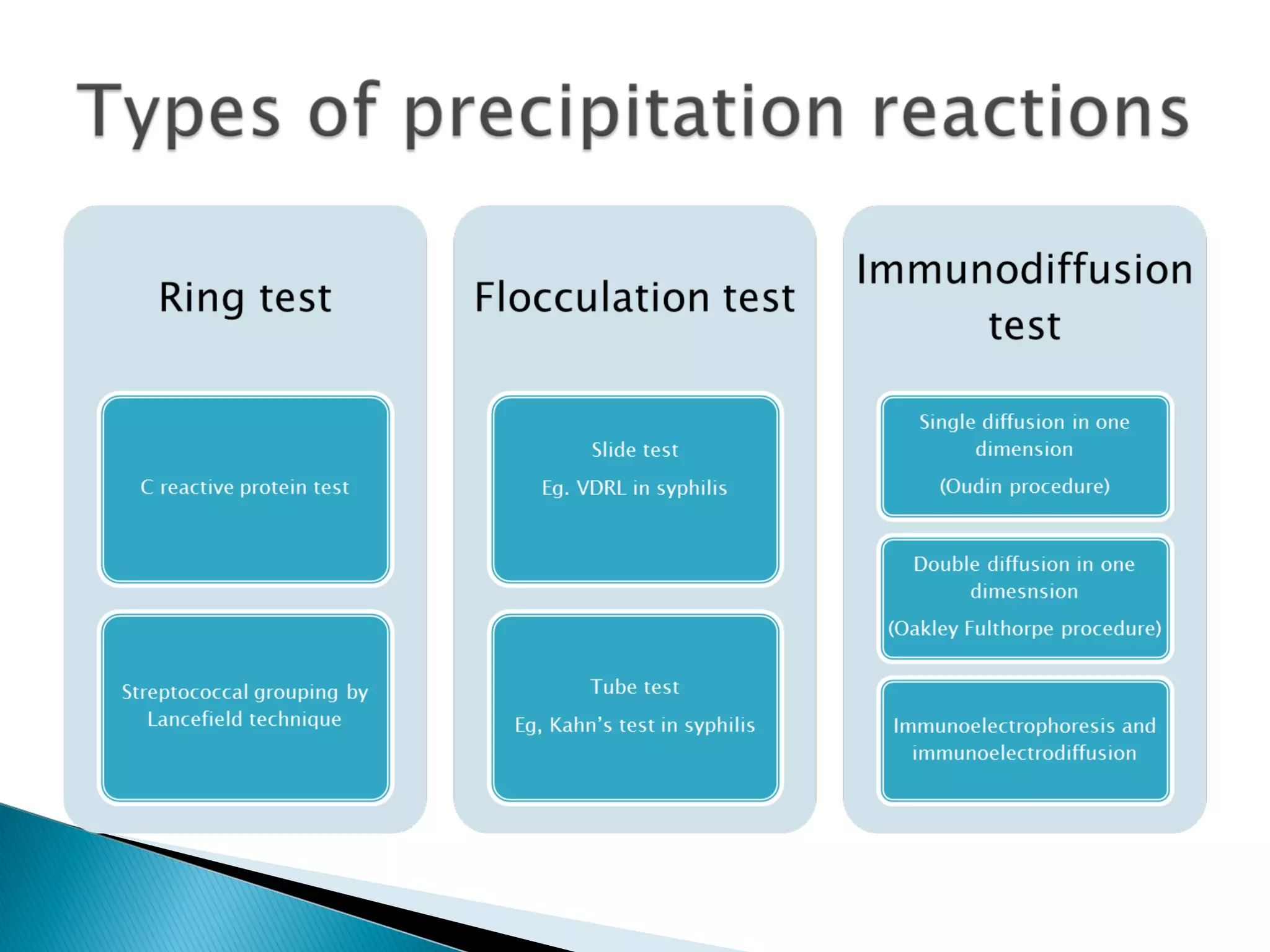 Types of precipitation reactions

Ring test

C reactive protein test

Streptococcal grouping by Lancefield technique

Flocculation test

Slide test

Eg. VDRL in syphilis

Tube test

Eg, Kahn's test in syphilis

Immunodiffusion test

Single diffusion in one dimension

(Oudin procedure)

Double diffusion in one dimesnsion

(Oakley Fulthorpe procedure)

Immunoelectrophoresis and immunoelectrodiffusion